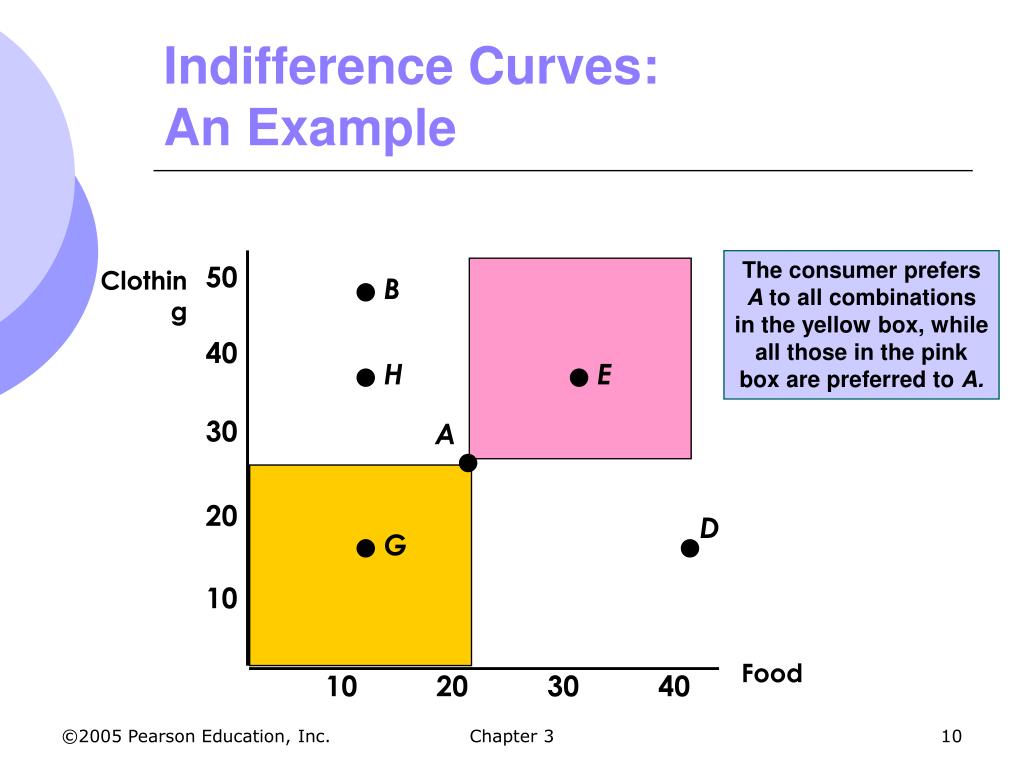 Indifference Curves:
An Example

Clothing

50
40
30
20
10

B
H
E
A
G
D

10 20 30 40

Food

The consumer prefers A to all combinations in the yellow box, while all those in the pink box are preferred to A.

©2005 Pearson Education, Inc. Chapter 3 10